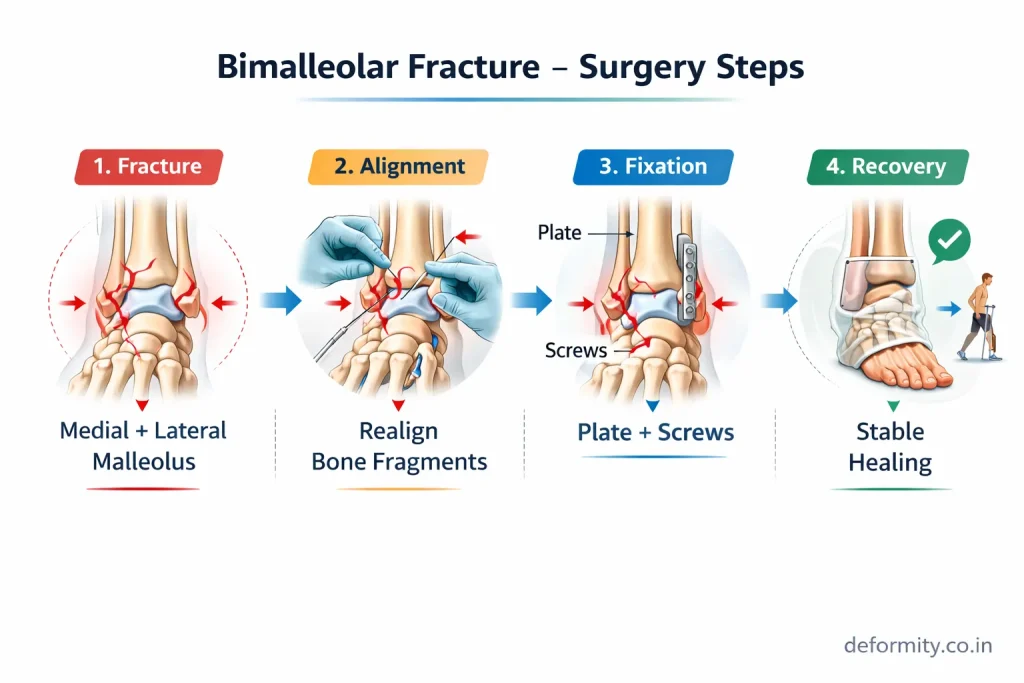 Bimalleolar Fracture – Surgery Steps

1. Fracture

Medial + Lateral Malleolus

2. Alignment

Realign Bone Fragments

3. Fixation

Plate

Screws

Plate + Screws

4. Recovery

Stable Healing

deformity.co.in